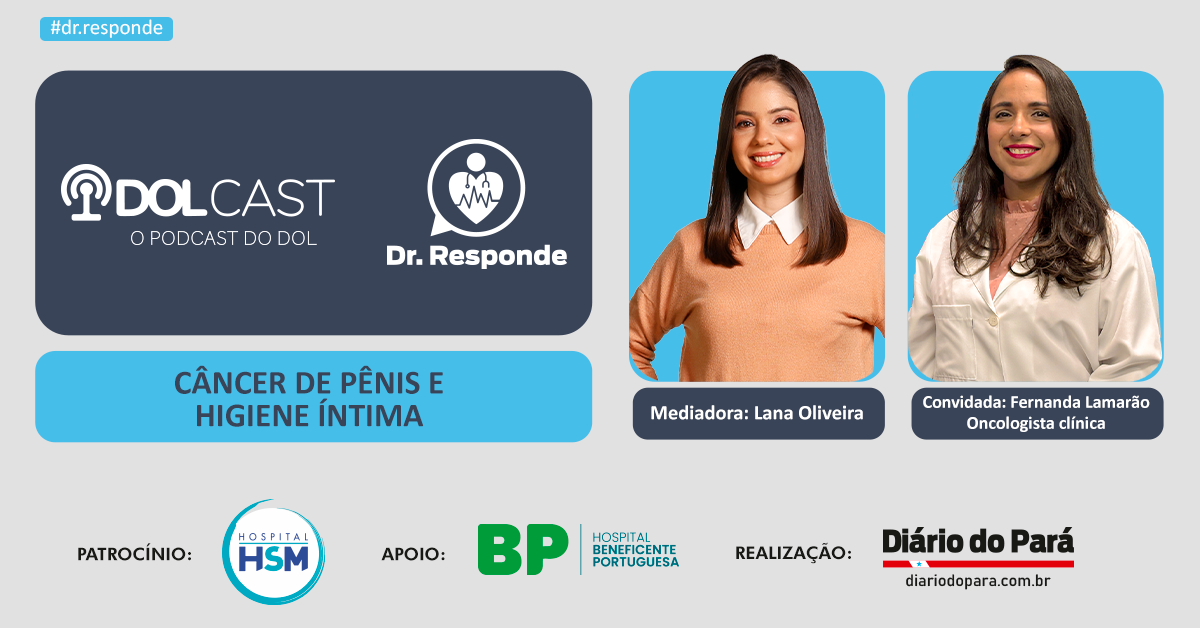 #dr.responde

DOLCAST
O PODCAST DO DOL

Dr. Responde

CÂNCER DE PÊNIS E HIGIENE ÍNTIMA

Mediadora: Lana Oliveira

Convidada: Fernanda Lamarão
Oncologista clínica

PATROCÍNIO: HOSPITAL HSM

APOIO: BP HOSPITAL BENEFICENTE PORTUGUESA

REALIZAÇÃO: Diário do Pará
diariodopara.com.br